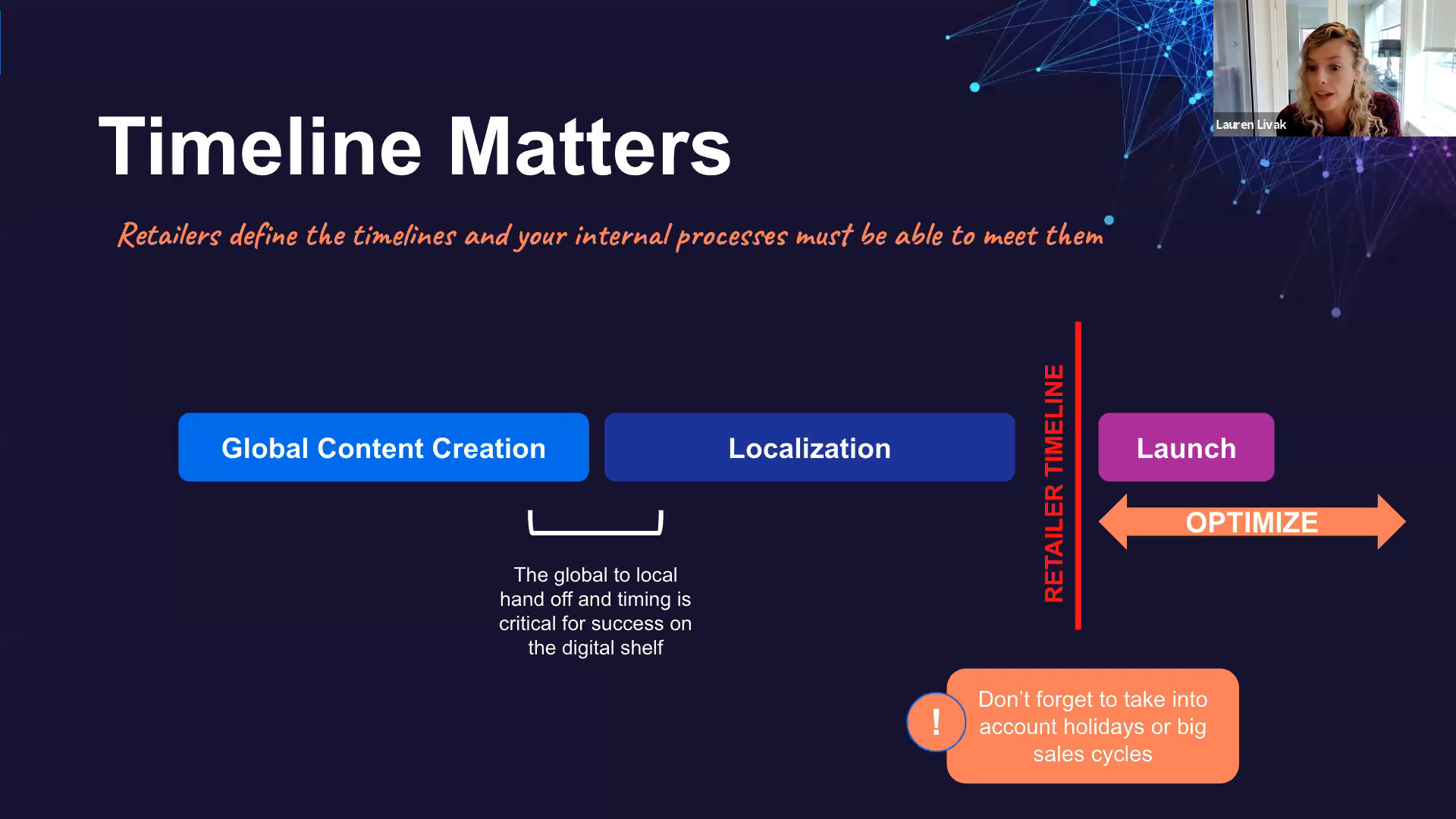 Lauren Livak

Timeline Matters

Retailers define the timelines and your internal processes must be able to meet them

Global Content Creation

Localization

RETAILER TIMELINE

Launch

OPTIMIZE

The global to local hand off and timing is critical for success on the digital shelf

!

Don't forget to take into account holidays or big sales cycles